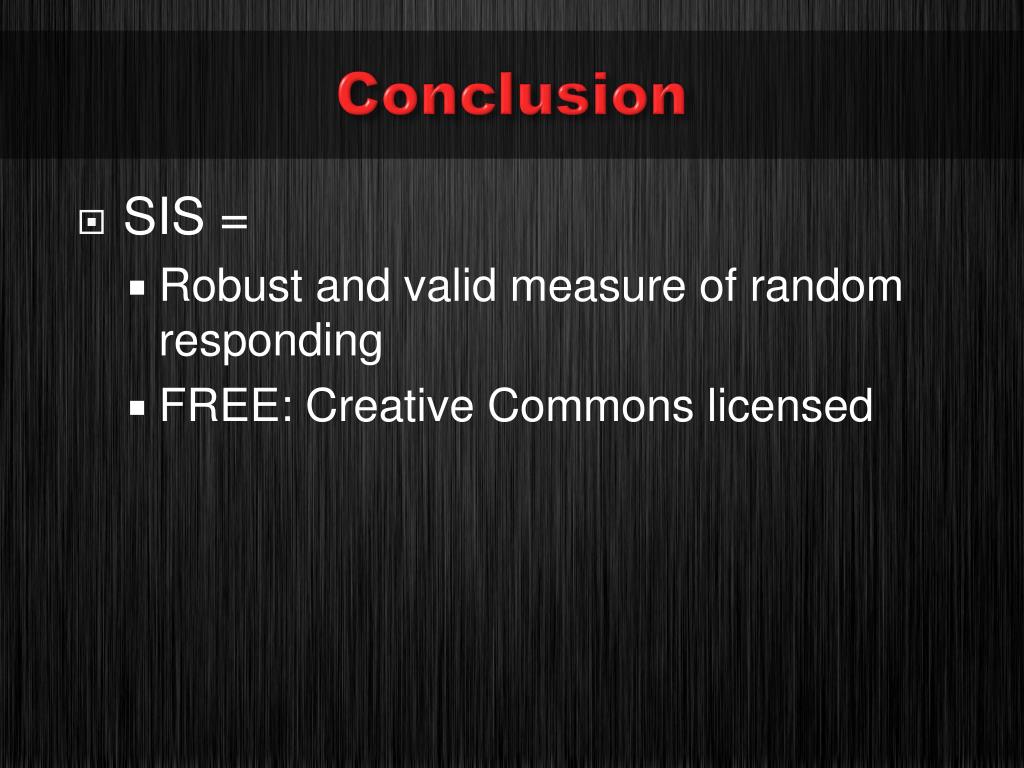 Conclusion

SIS =

Robust and valid measure of random responding

FREE: Creative Commons licensed